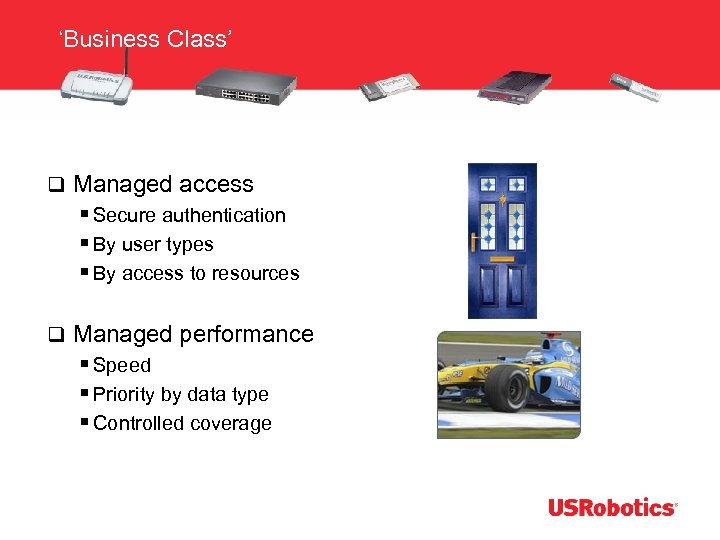 ‘Business Class’

❑ Managed access
▪ Secure authentication
▪ By user types
▪ By access to resources

❑ Managed performance
▪ Speed
▪ Priority by data type
▪ Controlled coverage

USRobotics